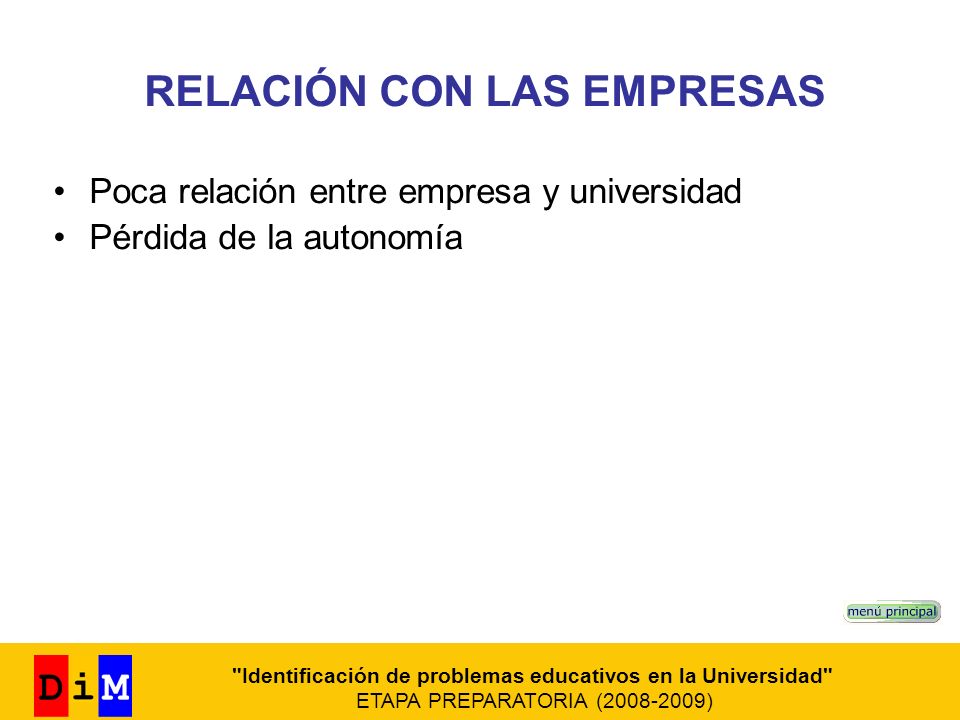 RELACIÓN CON LAS EMPRESAS

• Poca relación entre empresa y universidad
• Pérdida de la autonomía

menú principal

DiM

"Identificación de problemas educativos en la Universidad"
ETAPA PREPARATORIA (2008-2009)